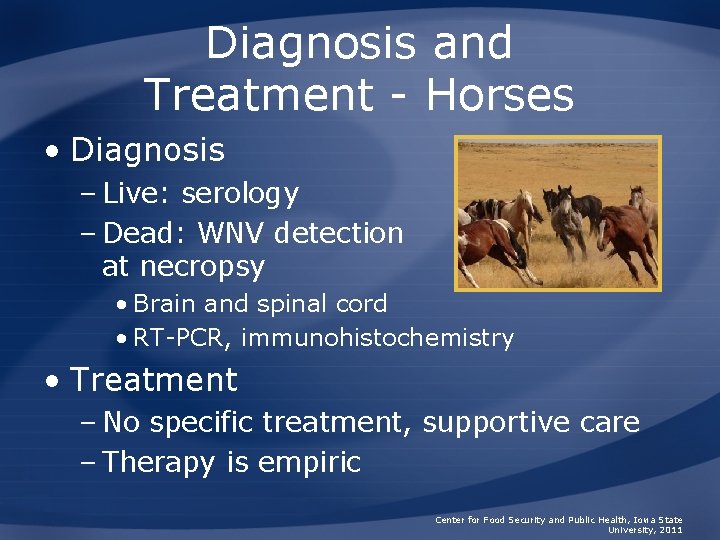 Diagnosis and Treatment - Horses

• Diagnosis
– Live: serology
– Dead: WNV detection at necropsy
• Brain and spinal cord
• RT-PCR, immunohistochemistry

• Treatment
– No specific treatment, supportive care
– Therapy is empiric

Center for Food Security and Public Health, Iowa State University, 2011